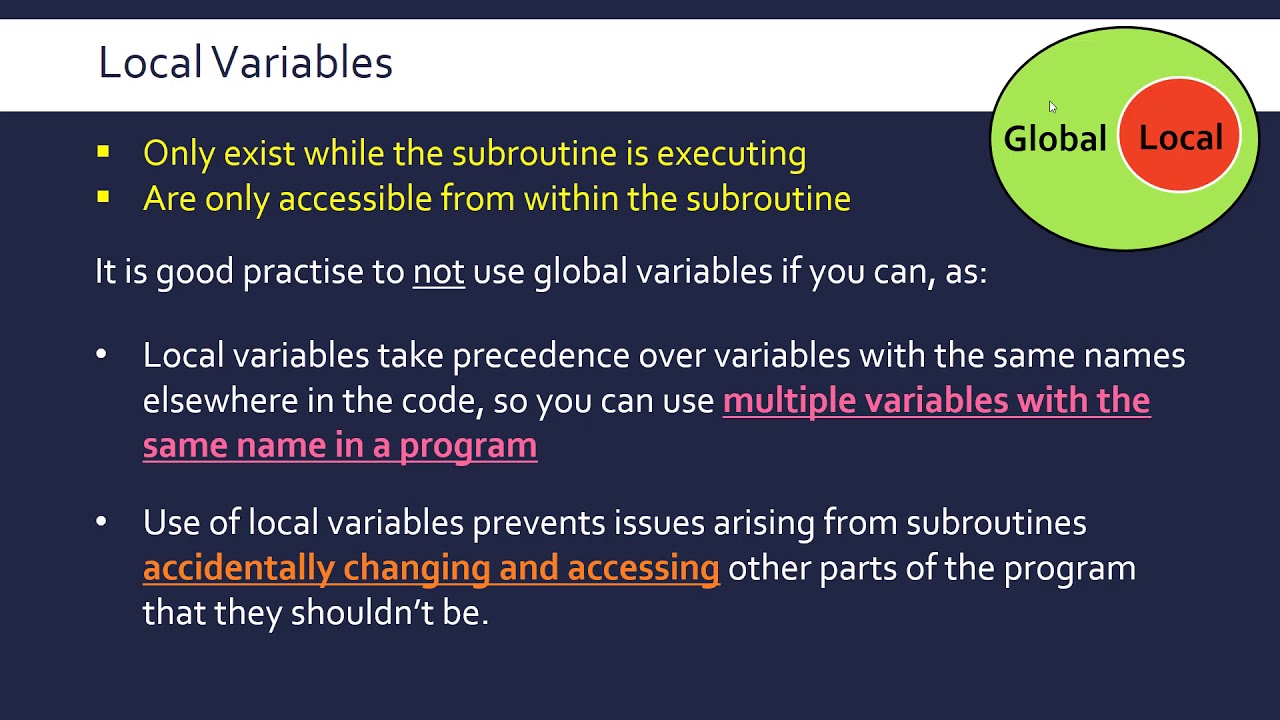 Local Variables

Global
Local

▪ Only exist while the subroutine is executing
▪ Are only accessible from within the subroutine

It is good practise to not use global variables if you can, as:

• Local variables take precedence over variables with the same names elsewhere in the code, so you can use multiple variables with the same name in a program

• Use of local variables prevents issues arising from subroutines accidentally changing and accessing other parts of the program that they shouldn't be.